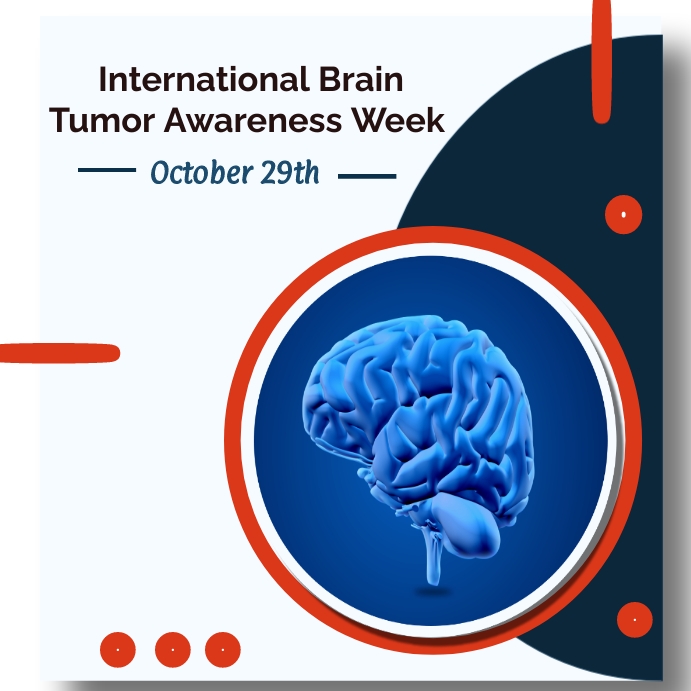 International Brain Tumor Awareness Week

October 29th